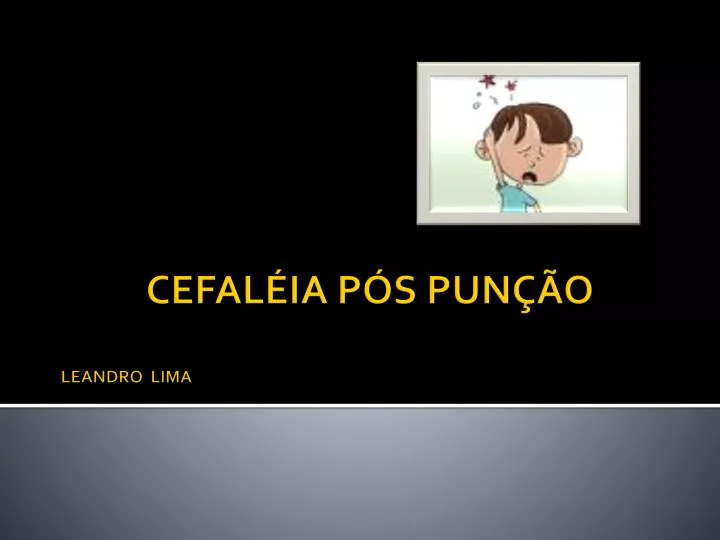 CEFALÉIA PÓS PUNÇÃO

LEANDRO LIMA